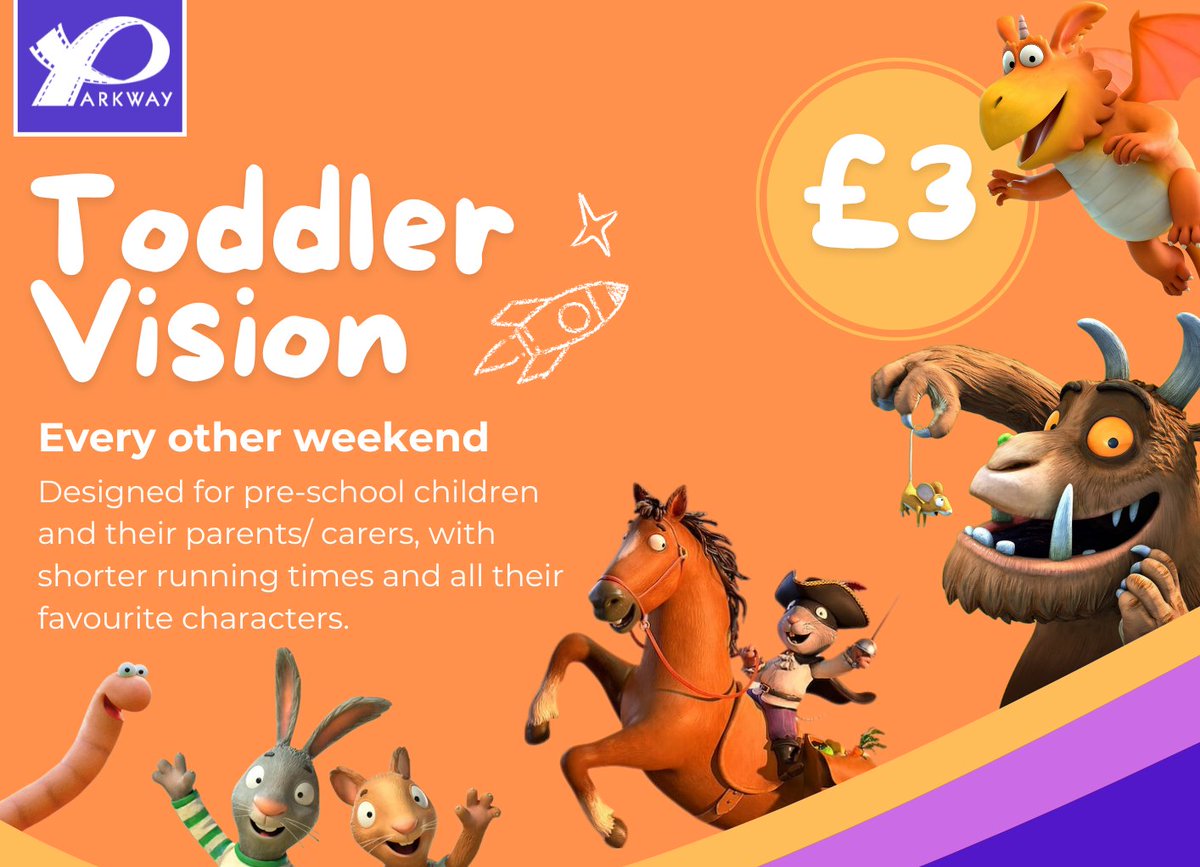 PARKWAY

Toddler Vision

£3

Every other weekend

Designed for pre-school children and their parents/ carers, with shorter running times and all their favourite characters.